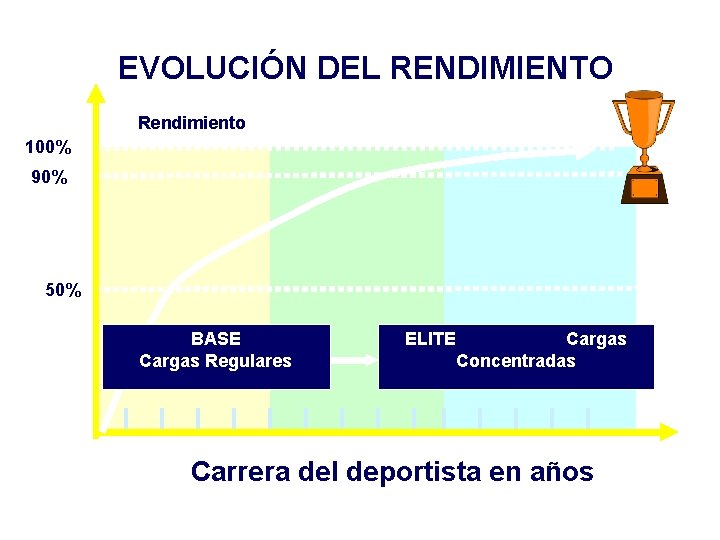 EVOLUCIÓN DEL RENDIMIENTO

Rendimiento

100%

90%

50%

BASE
Cargas Regulares

ELITE Cargas Concentradas

Carrera del deportista en años